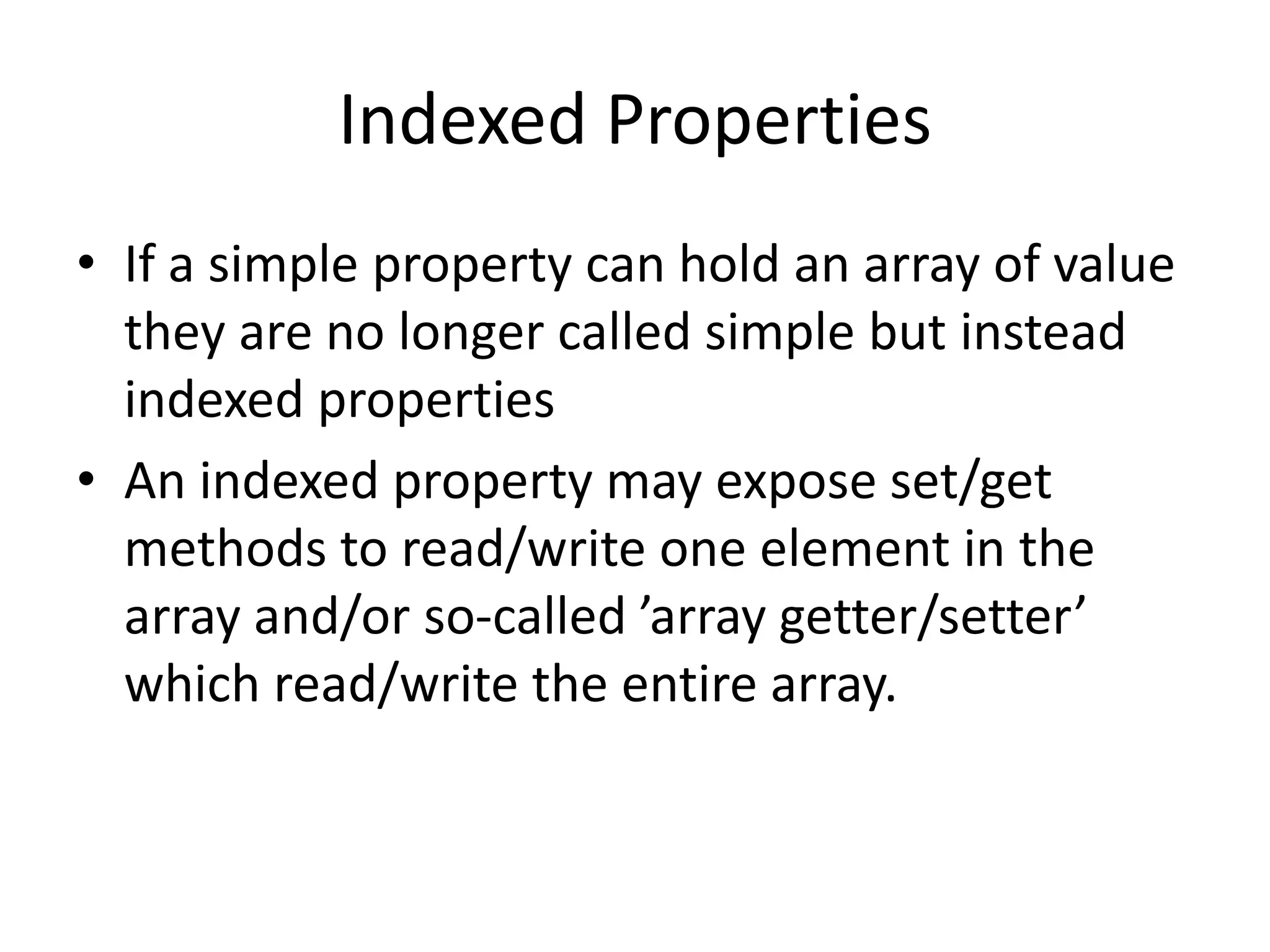 Indexed Properties

• If a simple property can hold an array of value they are no longer called simple but instead indexed properties
• An indexed property may expose set/get methods to read/write one element in the array and/or so-called ’array getter/setter’ which read/write the entire array.